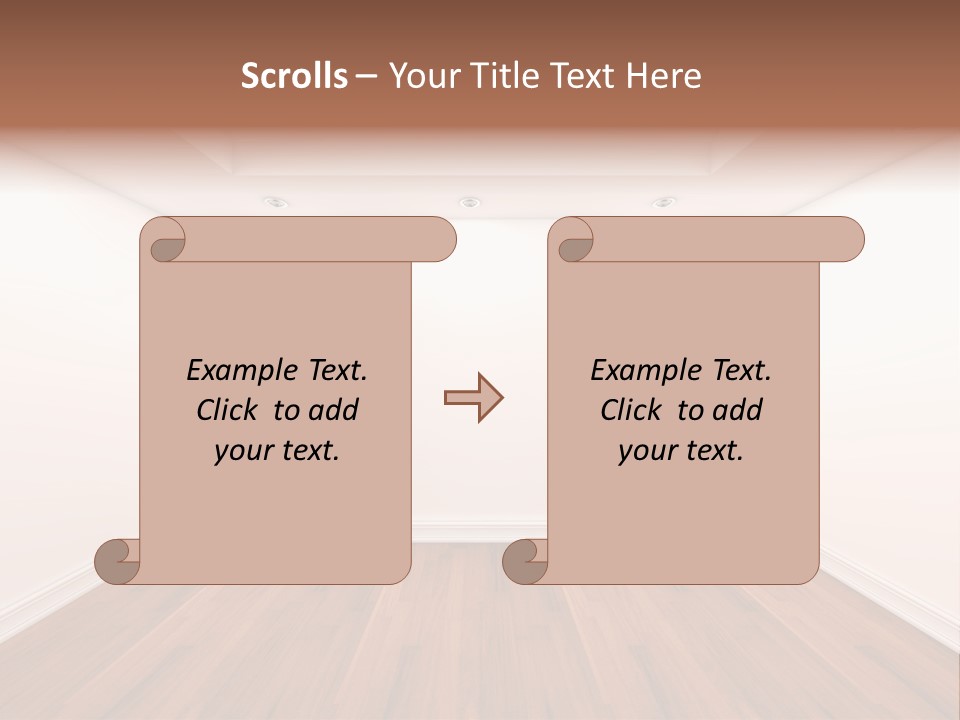 Scrolls – Your Title Text Here

Example Text. Click to add your text.

Example Text. Click to add your text.